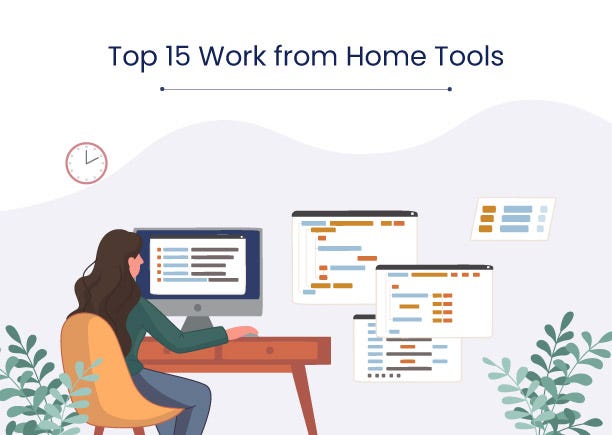 Top 15 Work from Home Tools